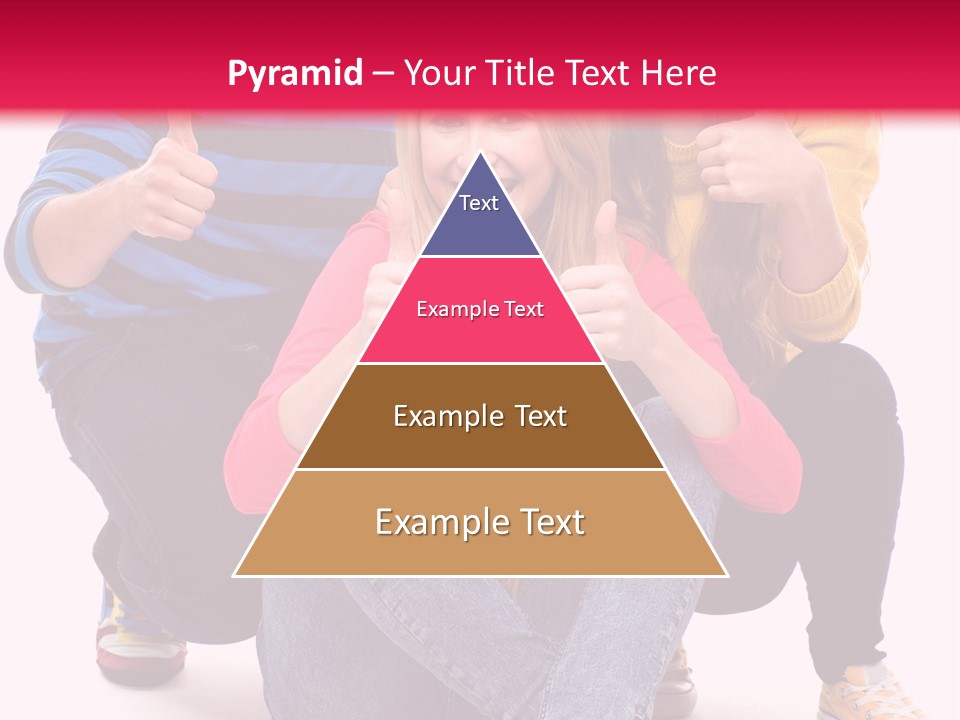 Pyramid – Your Title Text Here

Text

Example Text

Example Text

Example Text